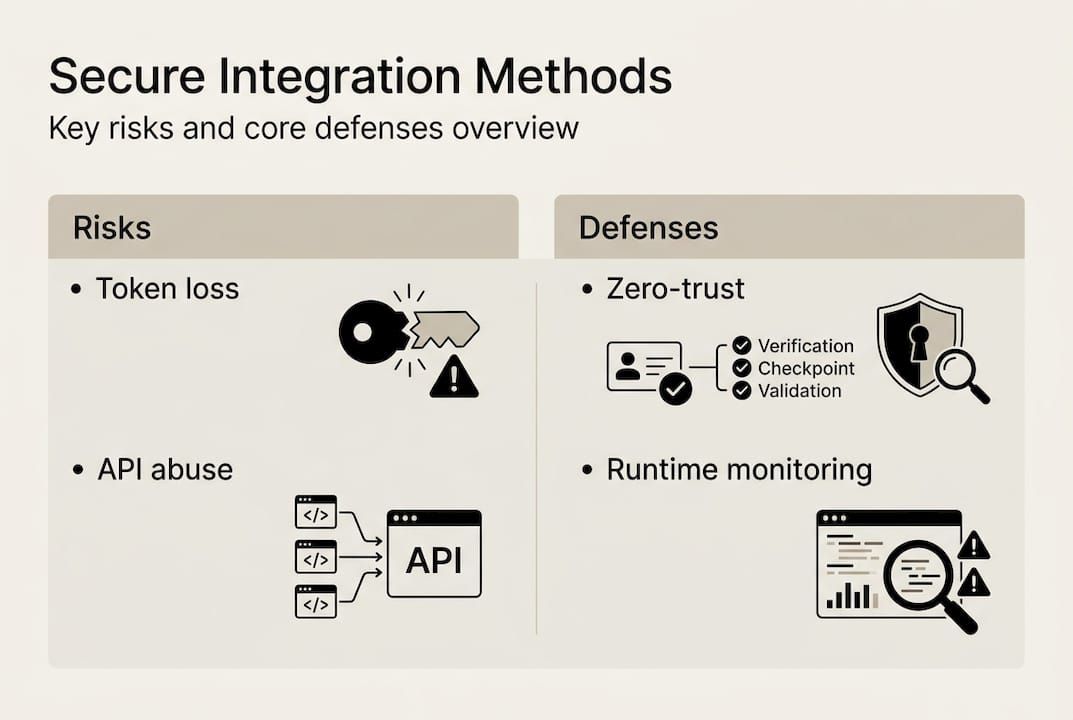 Secure Integration Methods
Key risks and core defenses overview

Risks

• Token loss

• API abuse

</>
</>
</>
API

Defenses

• Zero-trust

Verification
Checkpoint
Validation

• Runtime monitoring